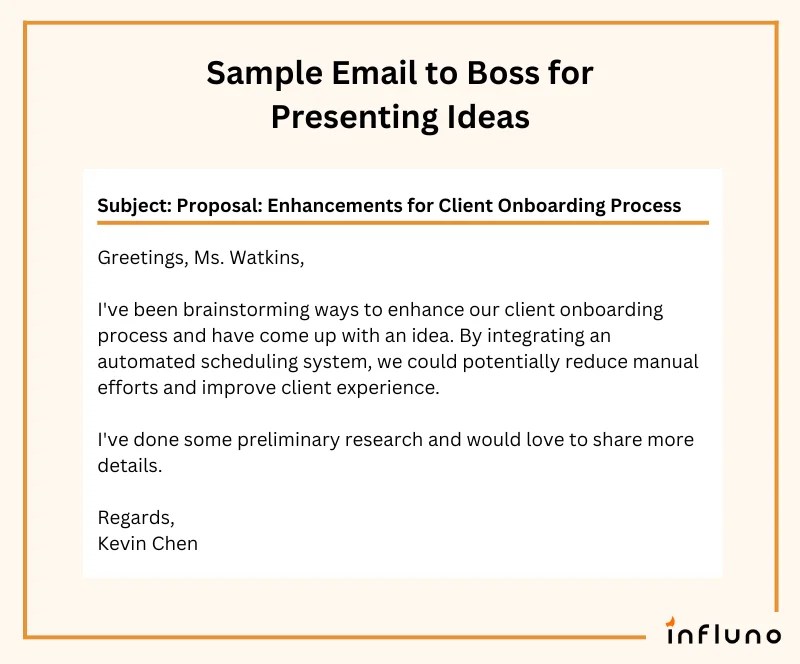 Sample Email to Boss for Presenting Ideas

Subject: Proposal: Enhancements for Client Onboarding Process

Greetings, Ms. Watkins,

I've been brainstorming ways to enhance our client onboarding process and have come up with an idea. By integrating an automated scheduling system, we could potentially reduce manual efforts and improve client experience.

I've done some preliminary research and would love to share more details.

Regards,
Kevin Chen

influno